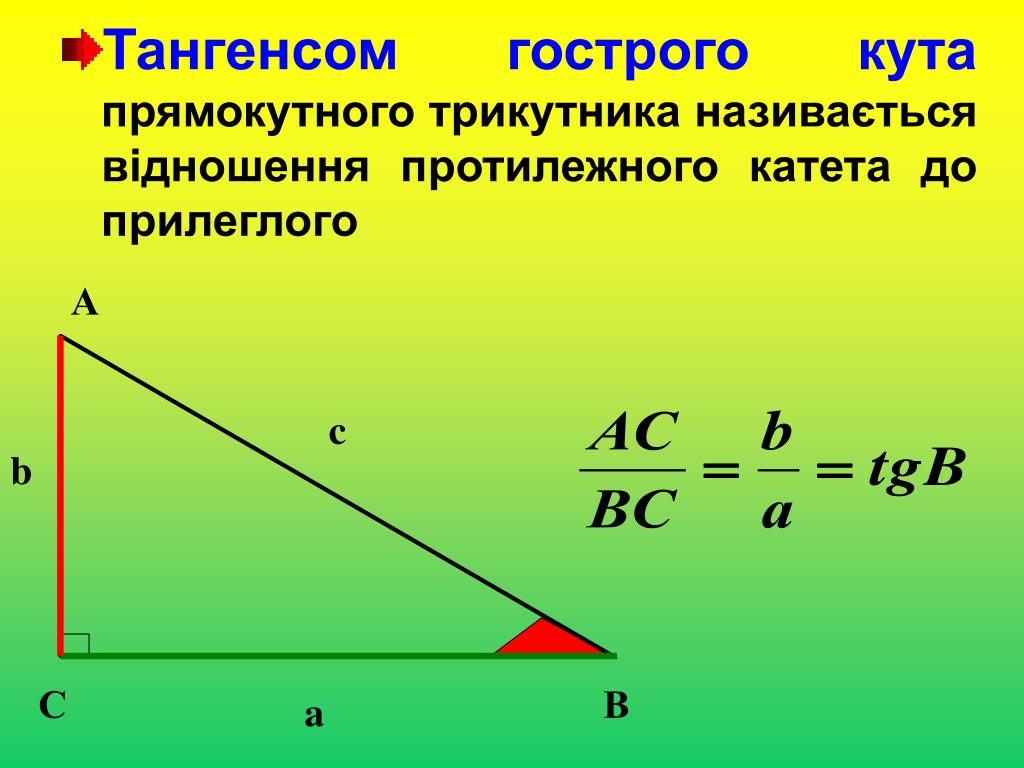 Тангенсом гострого кута прямокутного трикутника називається відношення протилежного катета до прилеглого

A

c

b

$\frac{AC}{BC} = \frac{b}{a} = tgB$

C

a

B